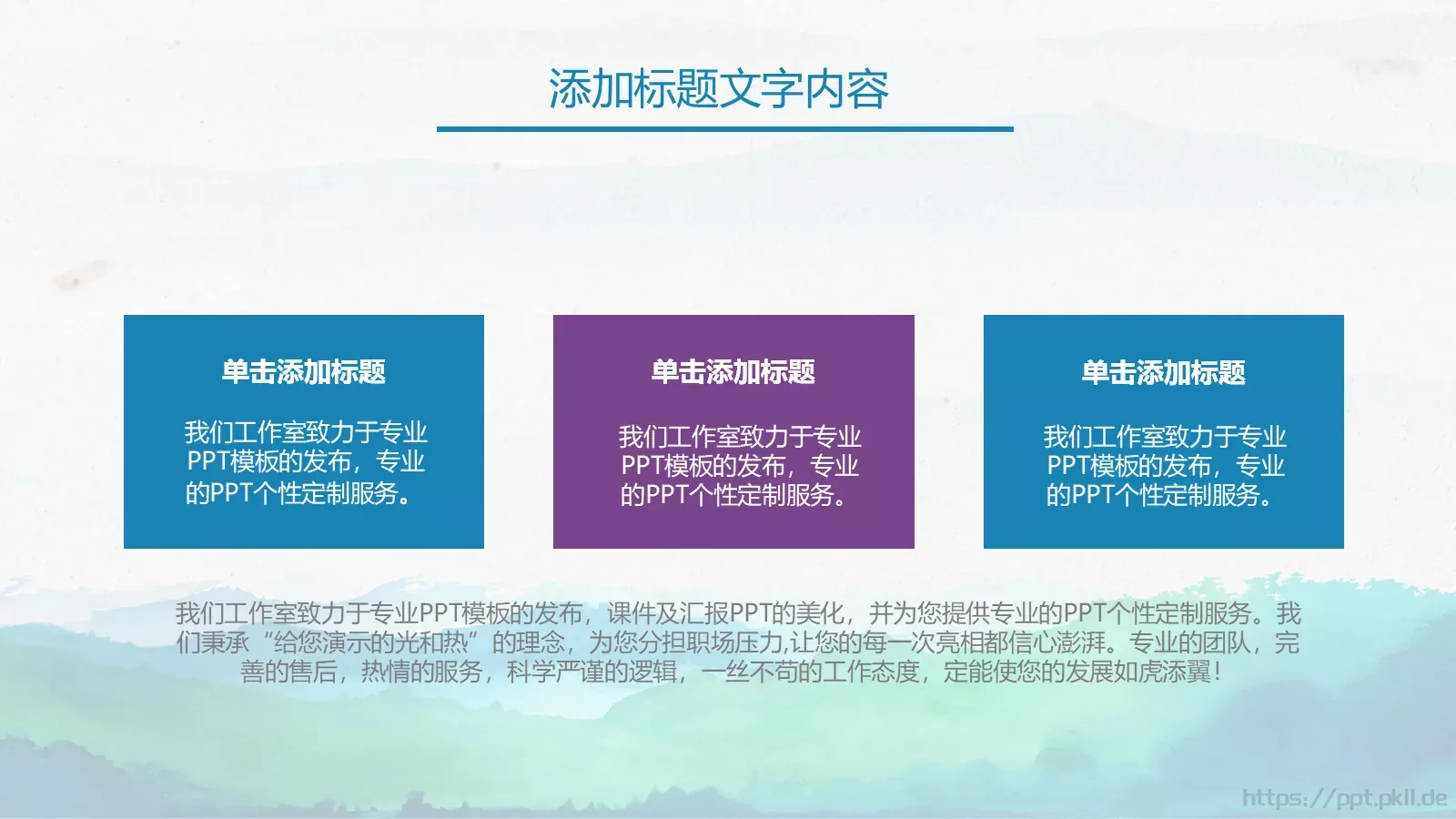 添加标题文字内容

单击添加标题

我们工作室致力于专业PPT模板的发布，专业的PPT个性定制服务。

单击添加标题

我们工作室致力于专业PPT模板的发布，专业的PPT个性定制服务。

单击添加标题

我们工作室致力于专业PPT模板的发布，专业的PPT个性定制服务。

我们工作室致力于专业PPT模板的发布，课件及汇报PPT的美化，并为您提供专业的PPT个性定制服务。我们秉承“给您演示的光和热”的理念，为您分担职场压力,让您的每一次亮相都信心澎湃。专业的团队，完善的售后，热情的服务，科学严谨的逻辑，一丝不苟的工作态度，定能使您的发展如虎添翼！

https://ppt.pkll.de